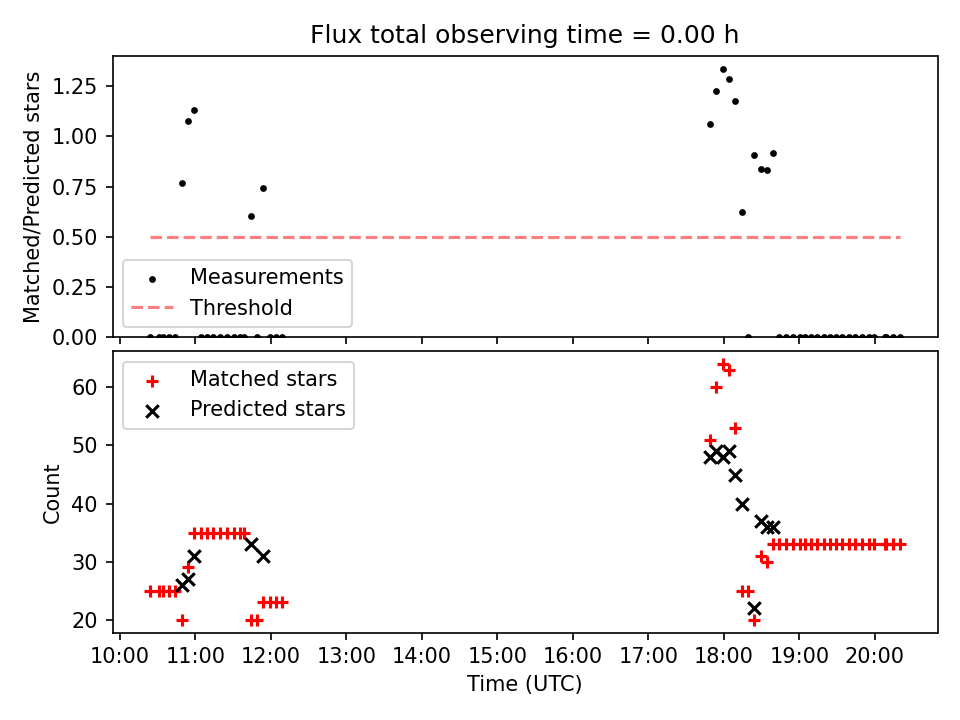 Flux total observing time = 0.00 h

Matched/Predicted stars

1.25
1.00
0.75
0.50
0.25
0.00

Measurements
Threshold

Matched stars
Predicted stars

Count

60
50
40
30
20

10:00 11:00 12:00 13:00 14:00 15:00 16:00 17:00 18:00 19:00 20:00

Time (UTC)